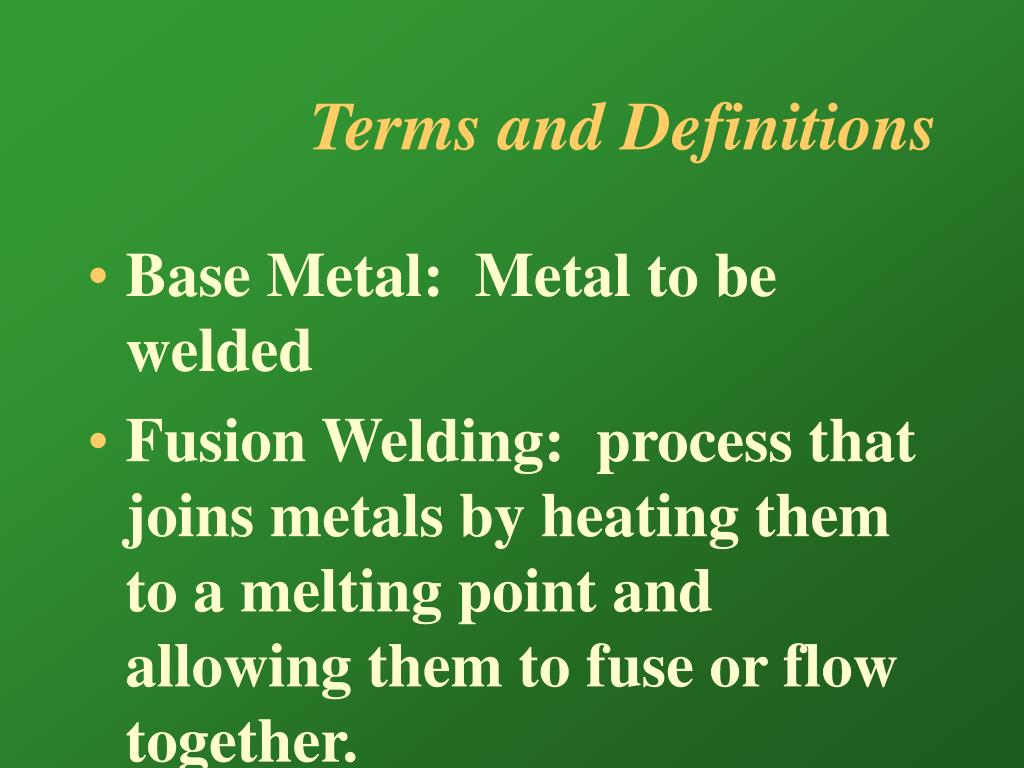 Terms and Definitions

• Base Metal: Metal to be welded

• Fusion Welding: process that joins metals by heating them to a melting point and allowing them to fuse or flow together.